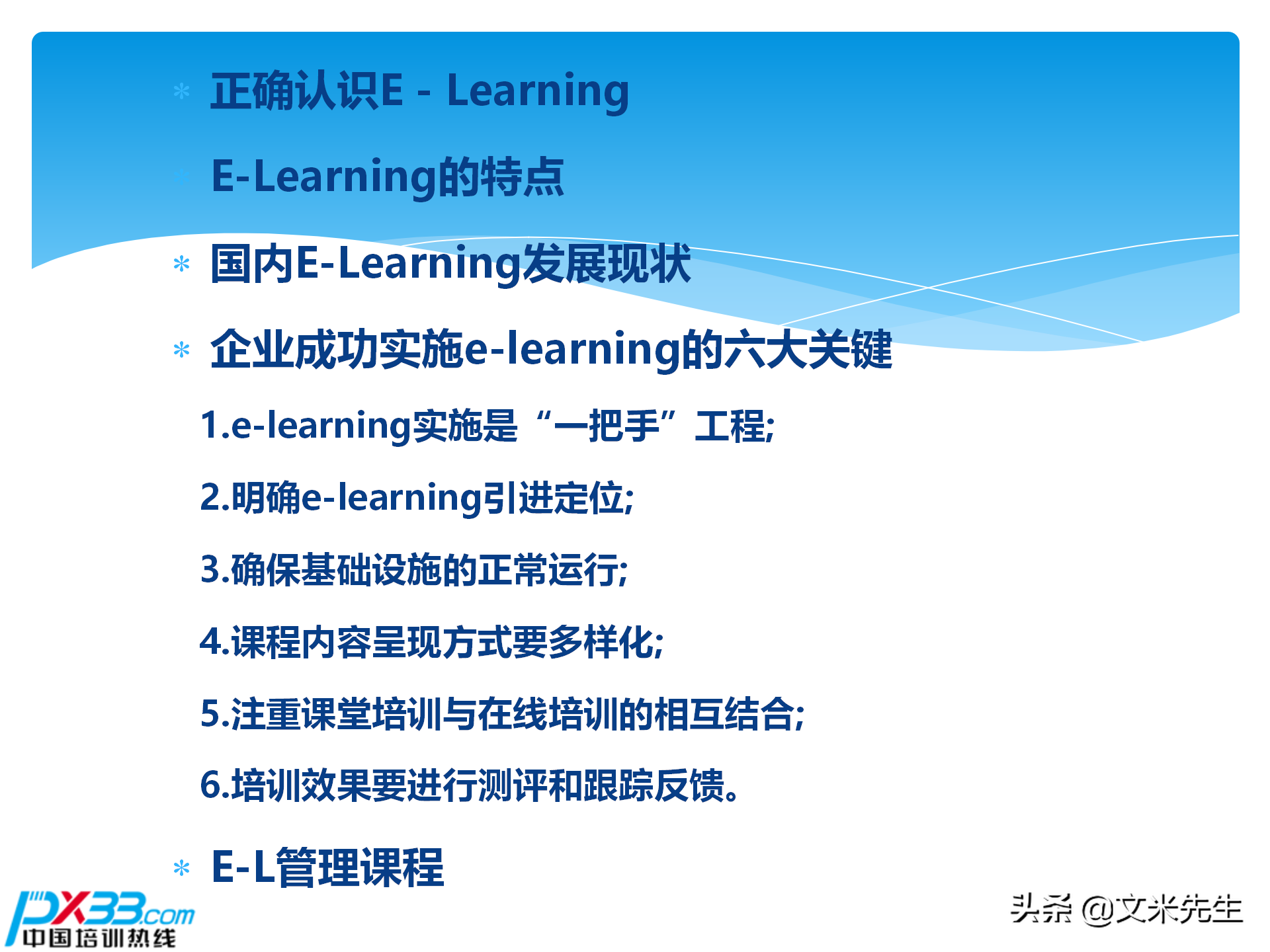 * 正确认识E - Learning

* E-Learning的特点

* 国内E-Learning发展现状

* 企业成功实施e-learning的六大关键

1.e-learning实施是“一把手”工程;

2.明确e-learning引进定位;

3.确保基础设施的正常运行;

4.课程内容呈现方式要多样化;

5.注重课堂培训与在线培训的相互结合;

6.培训效果要进行测评和跟踪反馈。

* E-L管理课程

PX33.com
中国培训热线

头条 @文米先生